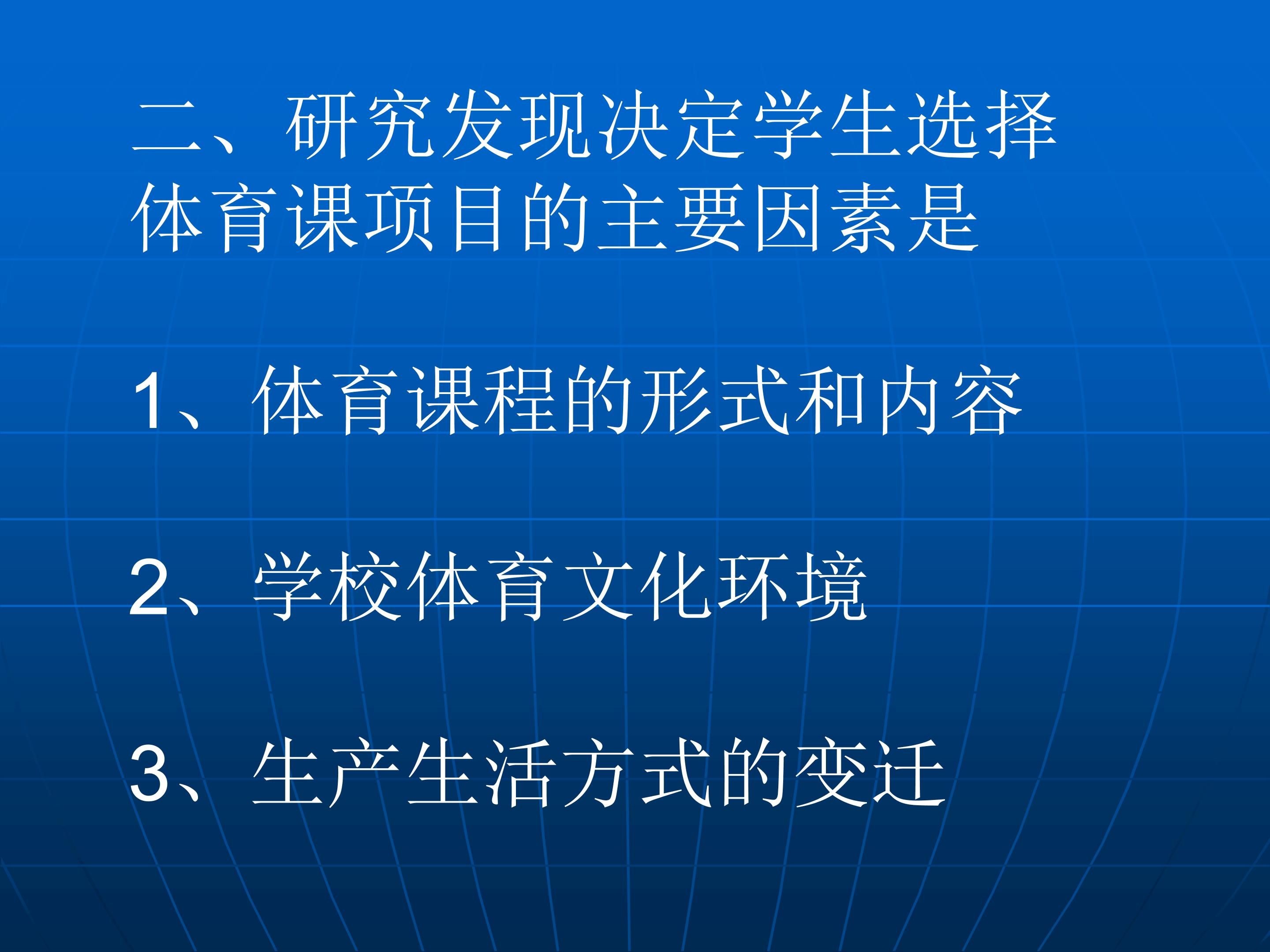 二、研究发现决定学生选择体育课项目的主要因素是

1、体育课程的形式和内容

2、学校体育文化环境

3、生产生活方式的变迁